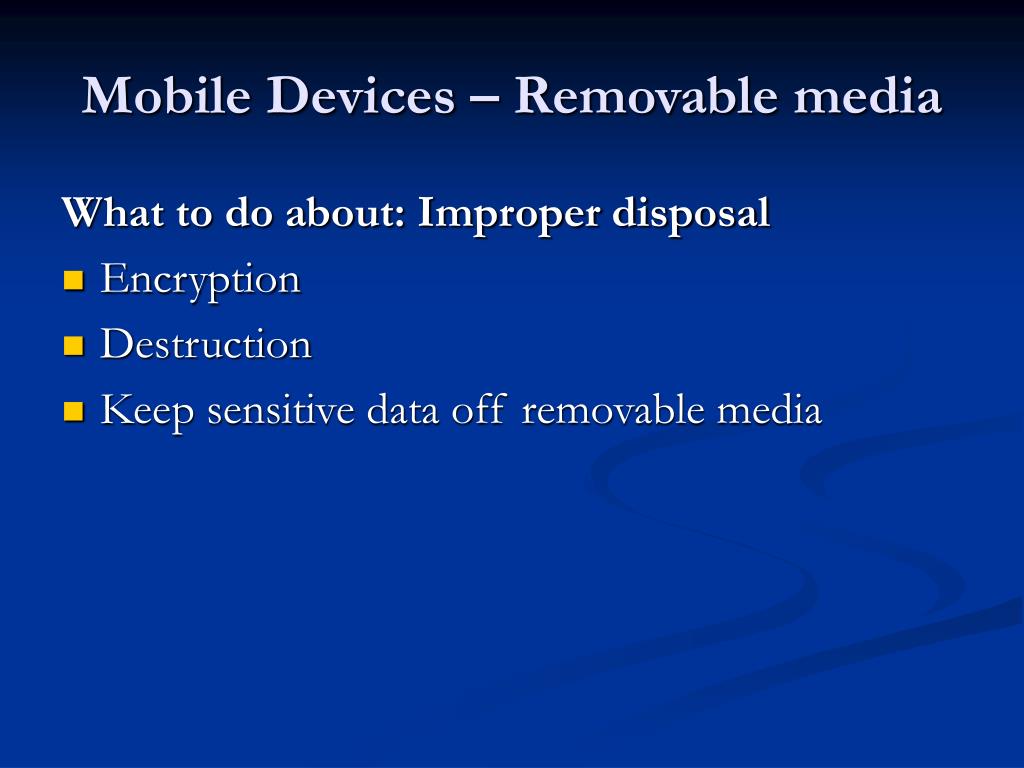 Mobile Devices – Removable media

What to do about: Improper disposal

- Encryption
- Destruction
- Keep sensitive data off removable media